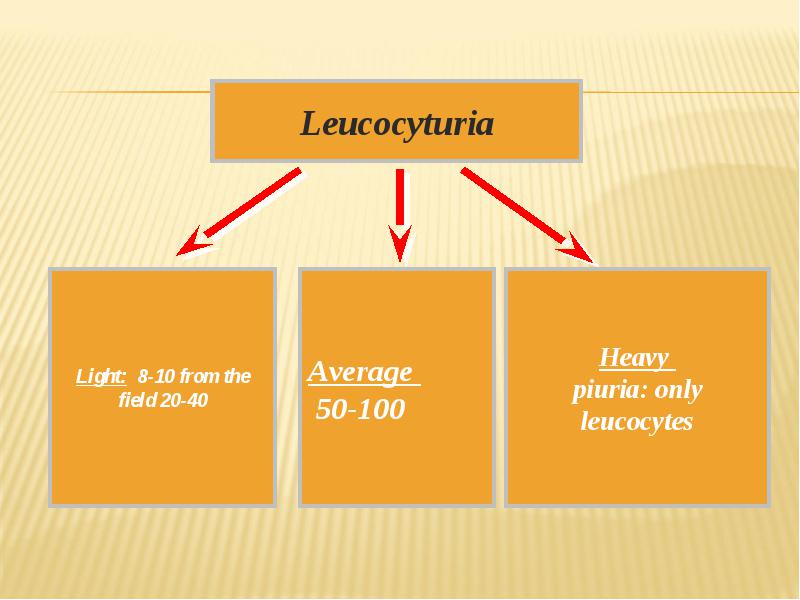 Leucocyturia

Light: 8-10 from the field 20-40

Average 50-100

Heavy piuria: only leucocytes